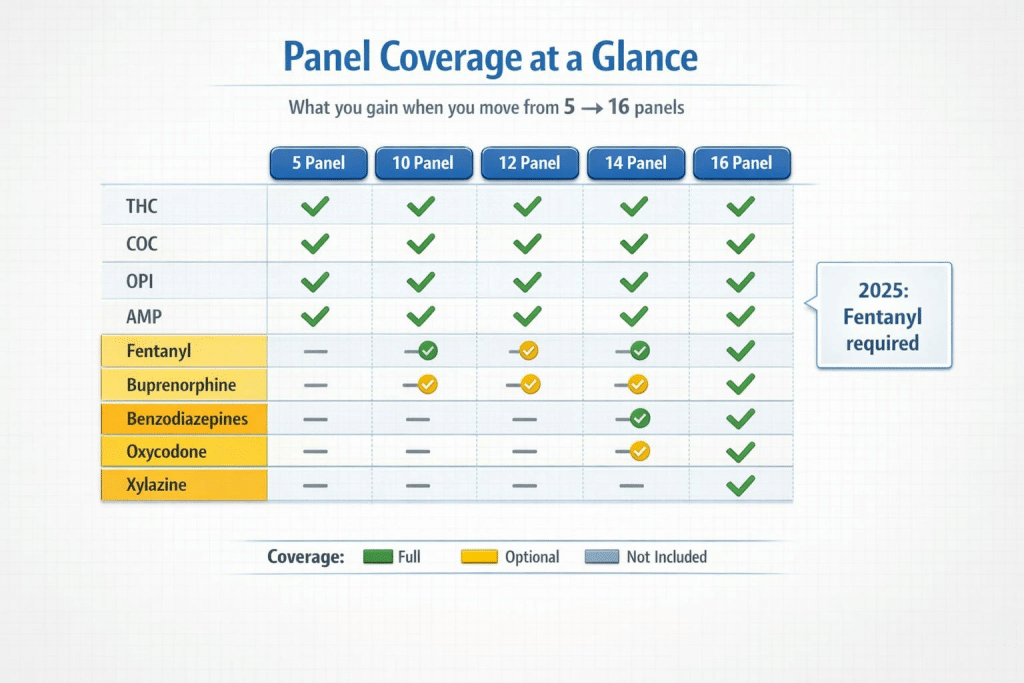 Panel Coverage at a Glance

What you gain when you move from 5 → 16 panels

| | 5 Panel | 10 Panel | 12 Panel | 14 Panel | 16 Panel |
|---|---|---|---|---|---|
| THC | ✓ | ✓ | ✓ | ✓ | ✓ |
| COC | ✓ | ✓ | ✓ | ✓ | ✓ |
| OPI | ✓ | ✓ | ✓ | ✓ | ✓ |
| AMP | ✓ | ✓ | ✓ | ✓ | ✓ |
| Fentanyl | — | —✓ | —✓ | —✓ | ✓ |
| Buprenorphine | — | —✓ | —✓ | —✓ | ✓ |
| Benzodiazepines | — | — | — | —✓ | ✓ |
| Oxycodone | — | — | — | —✓ | ✓ |
| Xylazine | — | — | — | — | ✓ |

2025: Fentanyl required

Coverage: Full Optional Not Included